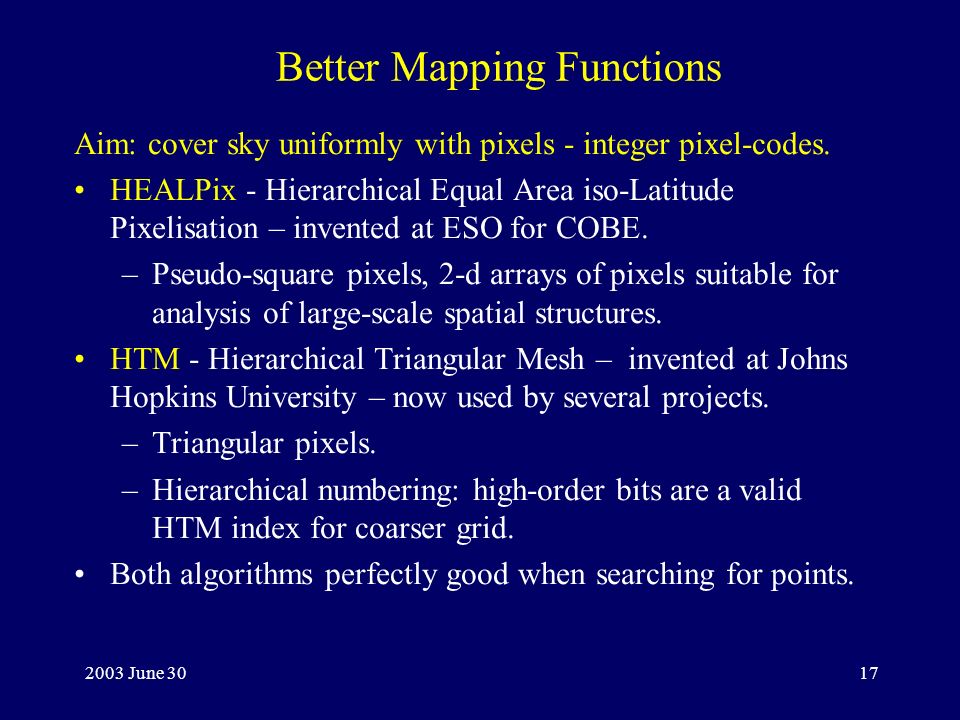 Better Mapping Functions

Aim: cover sky uniformly with pixels - integer pixel-codes.

• HEALPix - Hierarchical Equal Area iso-Latitude Pixelisation – invented at ESO for COBE.
  – Pseudo-square pixels, 2-d arrays of pixels suitable for analysis of large-scale spatial structures.
• HTM - Hierarchical Triangular Mesh – invented at Johns Hopkins University – now used by several projects.
  – Triangular pixels.
  – Hierarchical numbering: high-order bits are a valid HTM index for coarser grid.
• Both algorithms perfectly good when searching for points.

2003 June 30

17